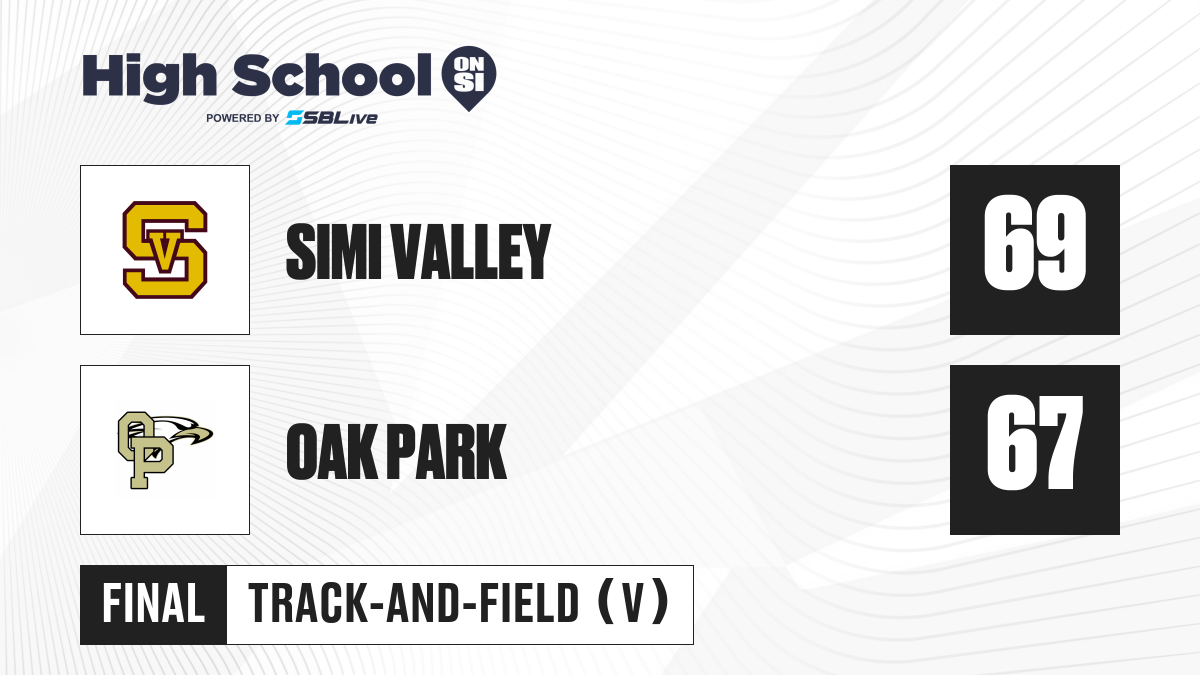 High School ON SI
POWERED BY SBLive

SV

SIMI VALLEY

69

OP

OAK PARK

67

FINAL TRACK-AND-FIELD (V)